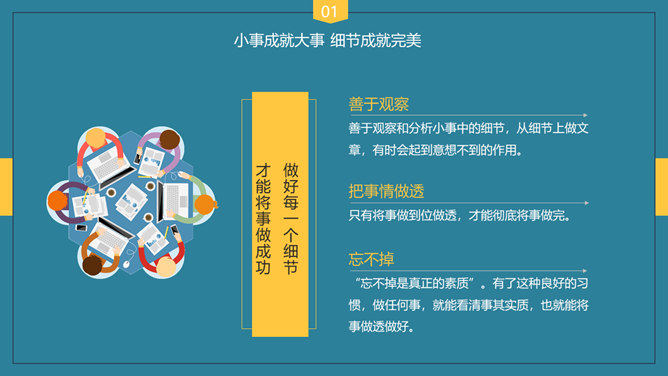 01

小事成就大事 细节成就完美

做好每一个细节
才能将事做成功

善于观察

善于观察和分析小事中的细节，从细节上做文章，有时会起到意想不到的作用。

把事情做透

只有将事做到位做透，才能彻底将事做完。

忘不掉

“忘不掉是真正的素质”。有了这种良好的习惯，做任何事，就能看清事其实质，也就能将事做透做好。